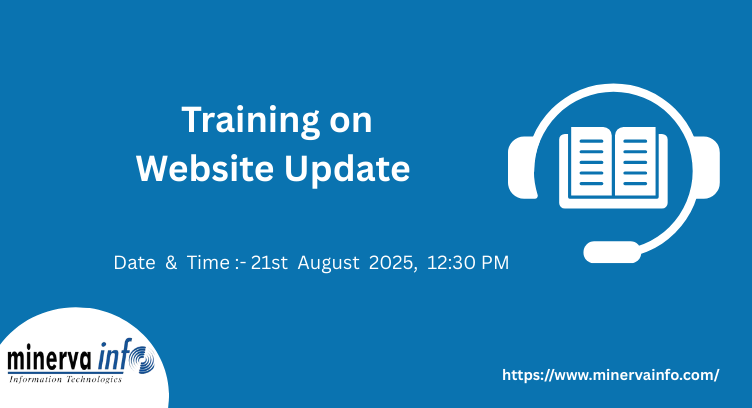 Training on
Website Update

Date & Time :- 21st August 2025, 12:30 PM

minerva info
Information Technologies

https://www.minervainfo.com/